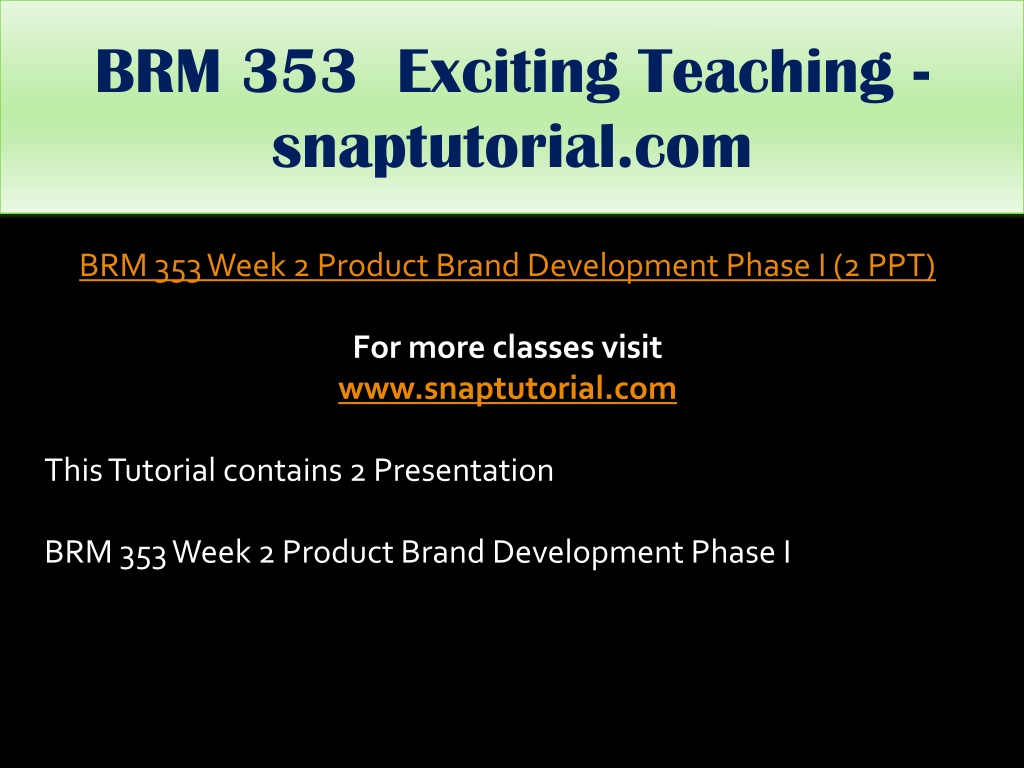 BRM 353 Exciting Teaching - snaptutorial.com

BRM 353 Week 2 Product Brand Development Phase I (2 PPT)

For more classes visit
www.snaptutorial.com

This Tutorial contains 2 Presentation

BRM 353 Week 2 Product Brand Development Phase I